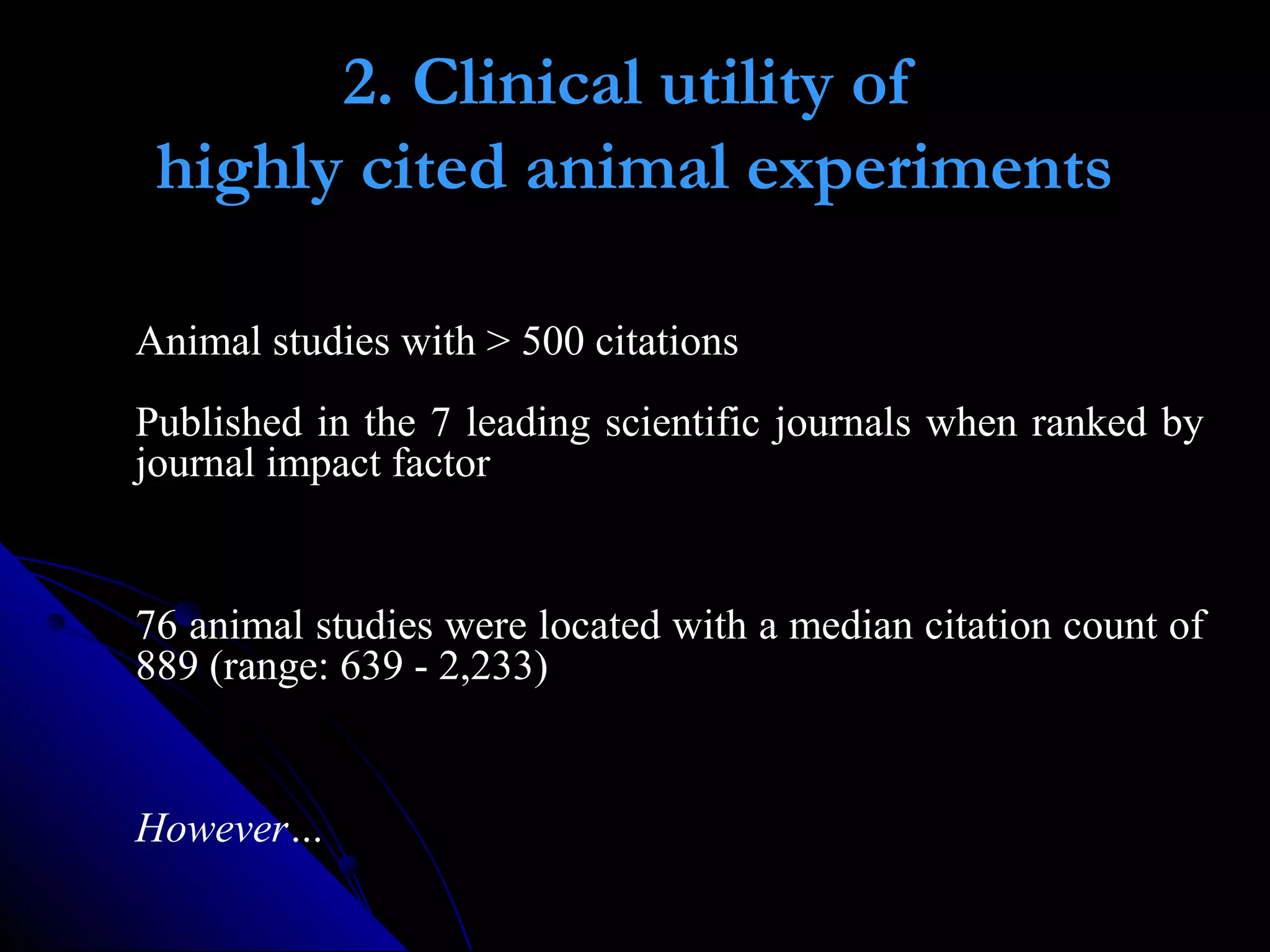 2. Clinical utility of highly cited animal experiments

Animal studies with > 500 citations

Published in the 7 leading scientific journals when ranked by journal impact factor

76 animal studies were located with a median citation count of 889 (range: 639 - 2,233)

However…